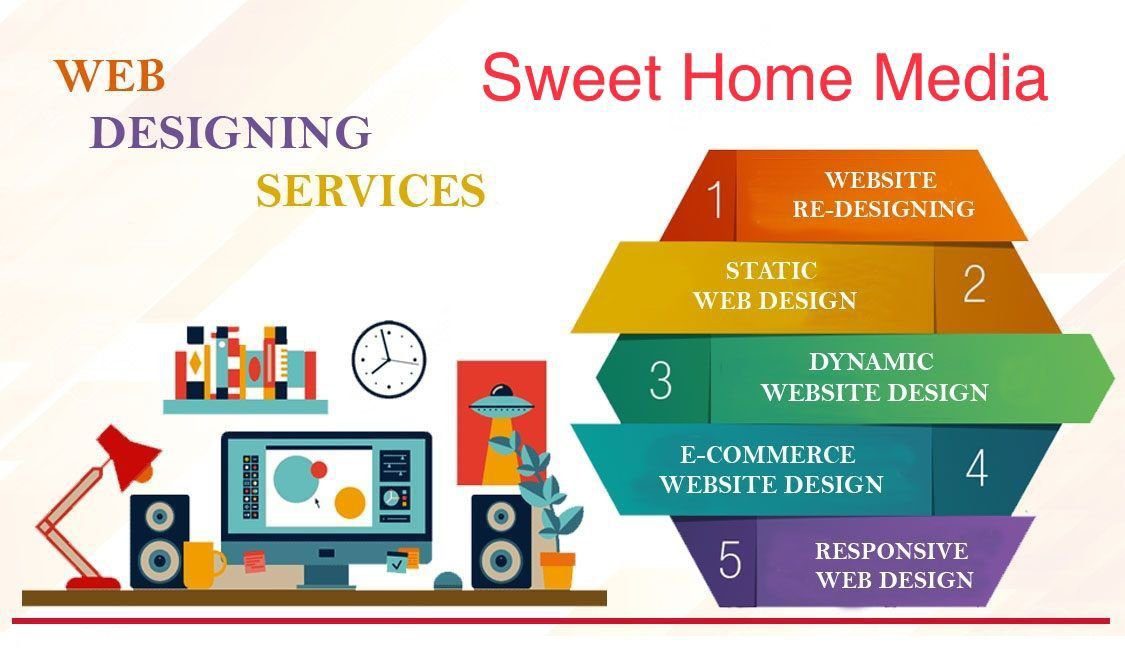 WEB
DESIGNING
SERVICES

Sweet Home Media

1 WEBSITE RE-DESIGNING

STATIC WEB DESIGN 2

3 DYNAMIC WEBSITE DESIGN

E-COMMERCE WEBSITE DESIGN 4

5 RESPONSIVE WEB DESIGN